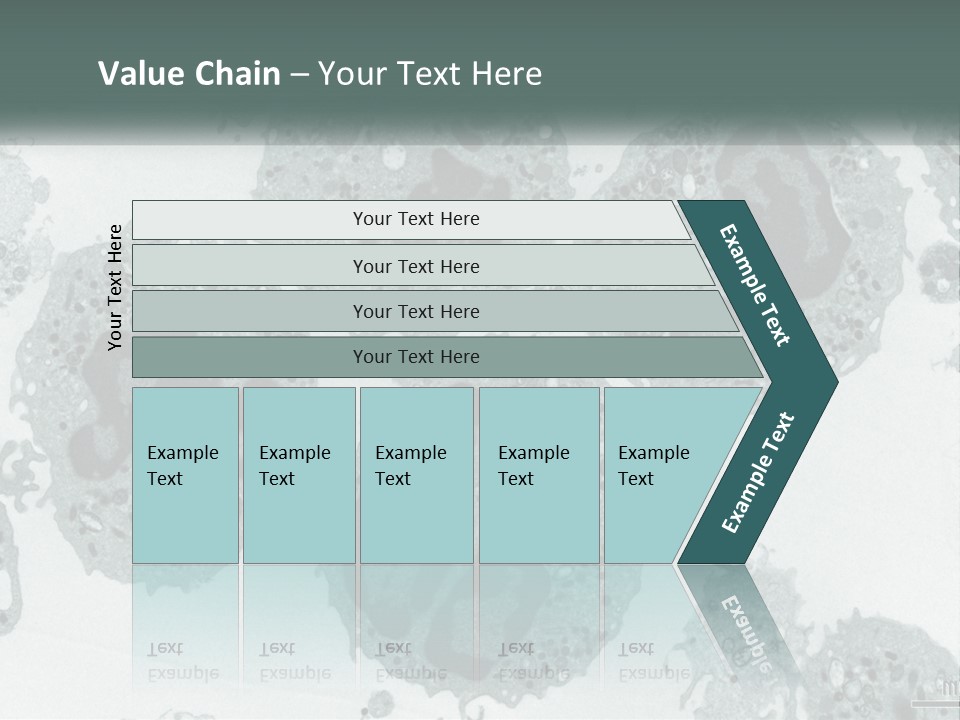 Value Chain – Your Text Here

Your Text Here

Your Text Here

Your Text Here

Your Text Here

Your Text Here

Example Text

Example Text

Example Text

Example Text

Example Text

Example Text

Example Text